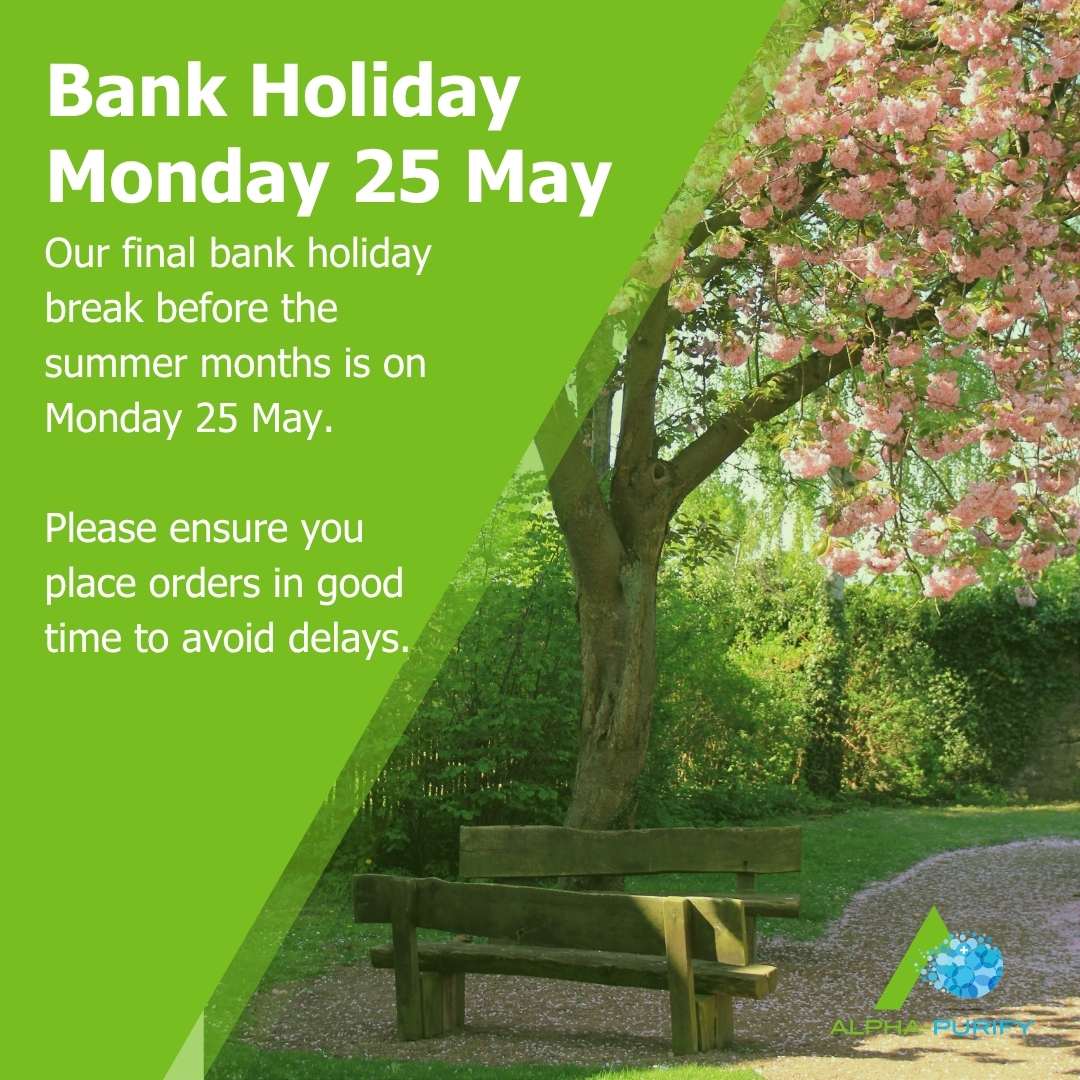 Bank Holiday Monday 25 May

Our final bank holiday break before the summer months is on Monday 25 May.

Please ensure you place orders in good time to avoid delays.

ALPHA PURIFY